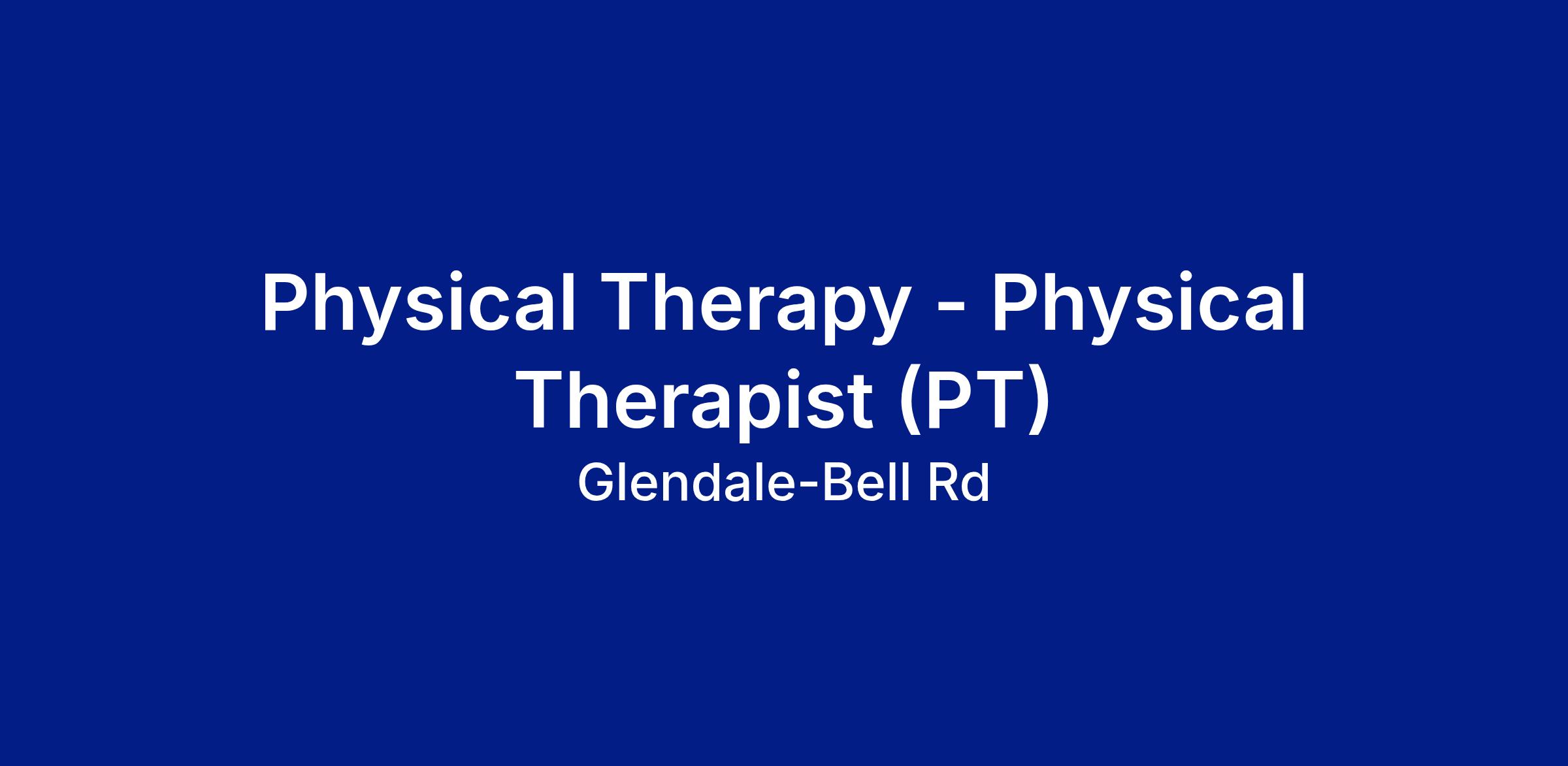 Physical Therapy - Physical Therapist (PT)

Glendale-Bell Rd